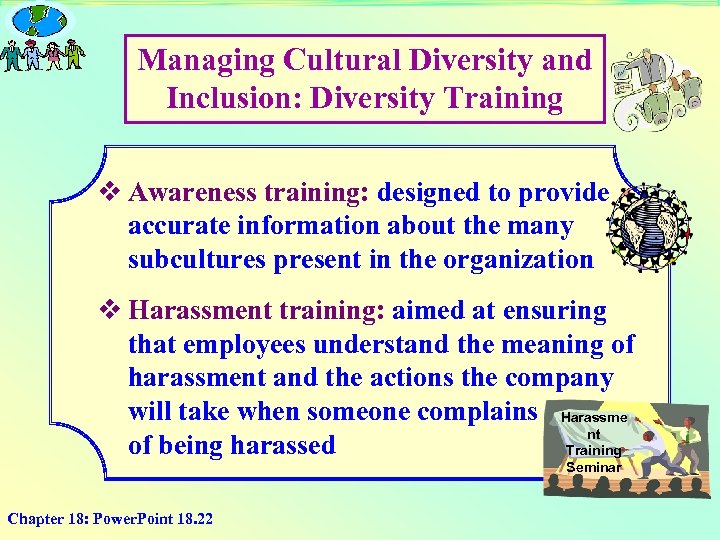 Managing Cultural Diversity and Inclusion: Diversity Training

❖ Awareness training: designed to provide accurate information about the many subcultures present in the organization

❖ Harassment training: aimed at ensuring that employees understand the meaning of harassment and the actions the company will take when someone complains of being harassed

Harassme nt Training Seminar

Chapter 18: PowerPoint 18.22